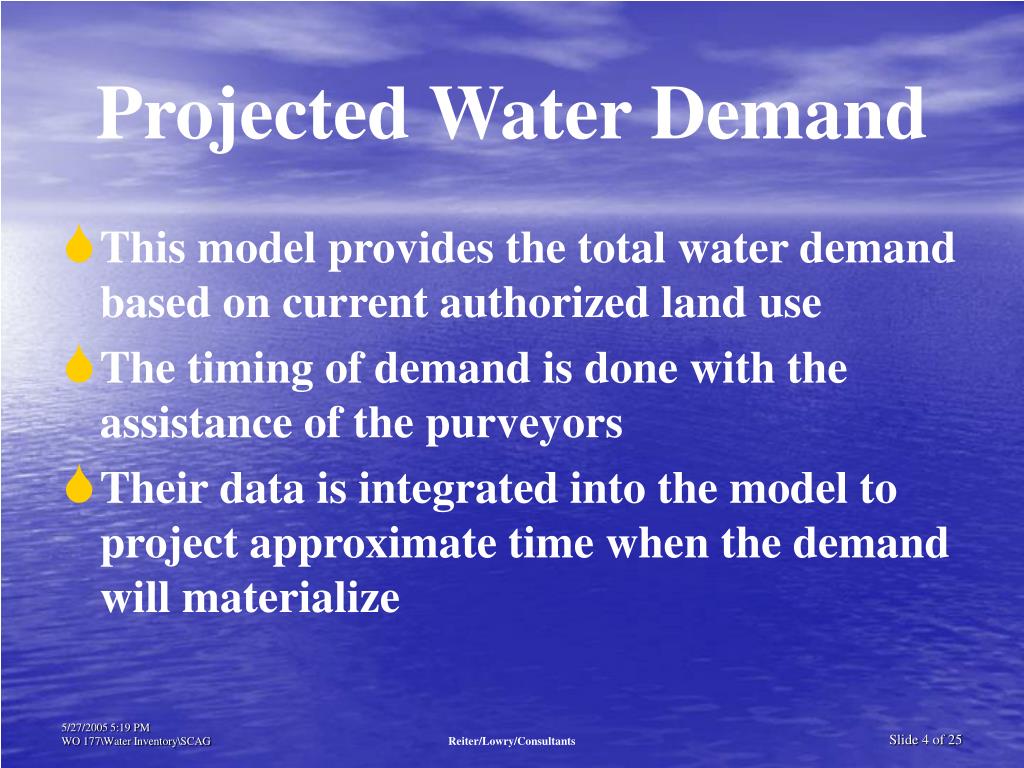 Projected Water Demand

This model provides the total water demand based on current authorized land use

The timing of demand is done with the assistance of the purveyors

Their data is integrated into the model to project approximate time when the demand will materialize

5/27/2005 5:19 PM
WO 177\Water Inventory\SCAG

Reiter/Lowry/Consultants

Slide 4 of 25